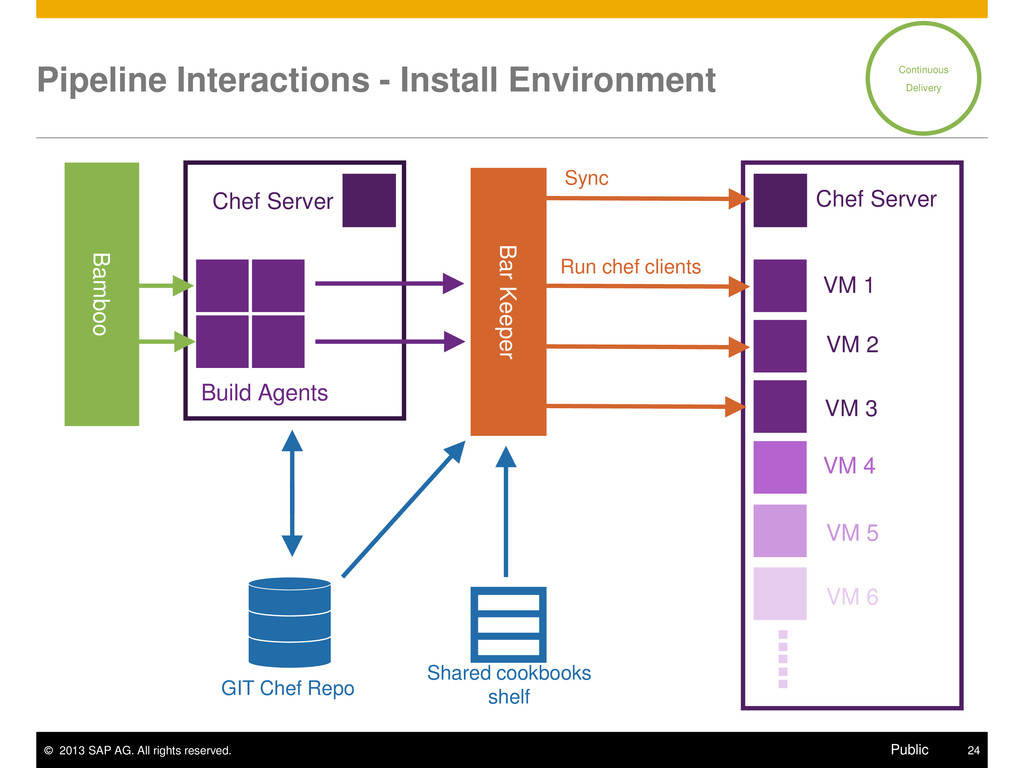 Pipeline Interactions - Install Environment

Continuous Delivery

Bamboo

Chef Server

Build Agents

Bar Keeper

Sync

Run chef clients

Chef Server

VM 1

VM 2

VM 3

VM 4

VM 5

VM 6

GIT Chef Repo

Shared cookbooks shelf

© 2013 SAP AG. All rights reserved.

Public

24